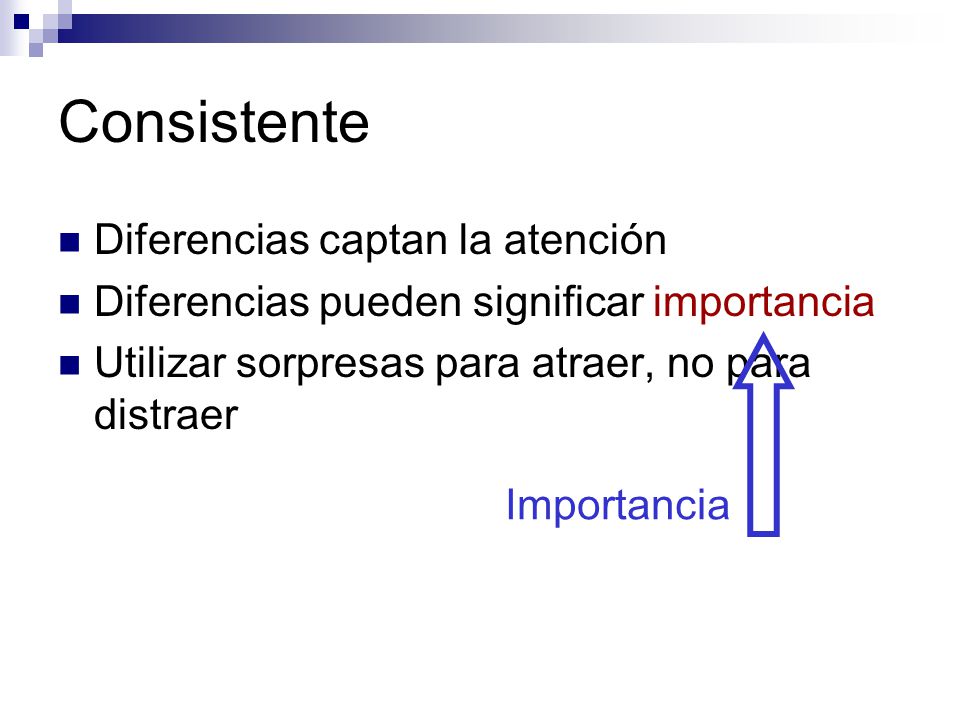 Consistente

- Diferencias captan la atención
- Diferencias pueden significar importancia
- Utilizar sorpresas para atraer, no para distraer

Importancia